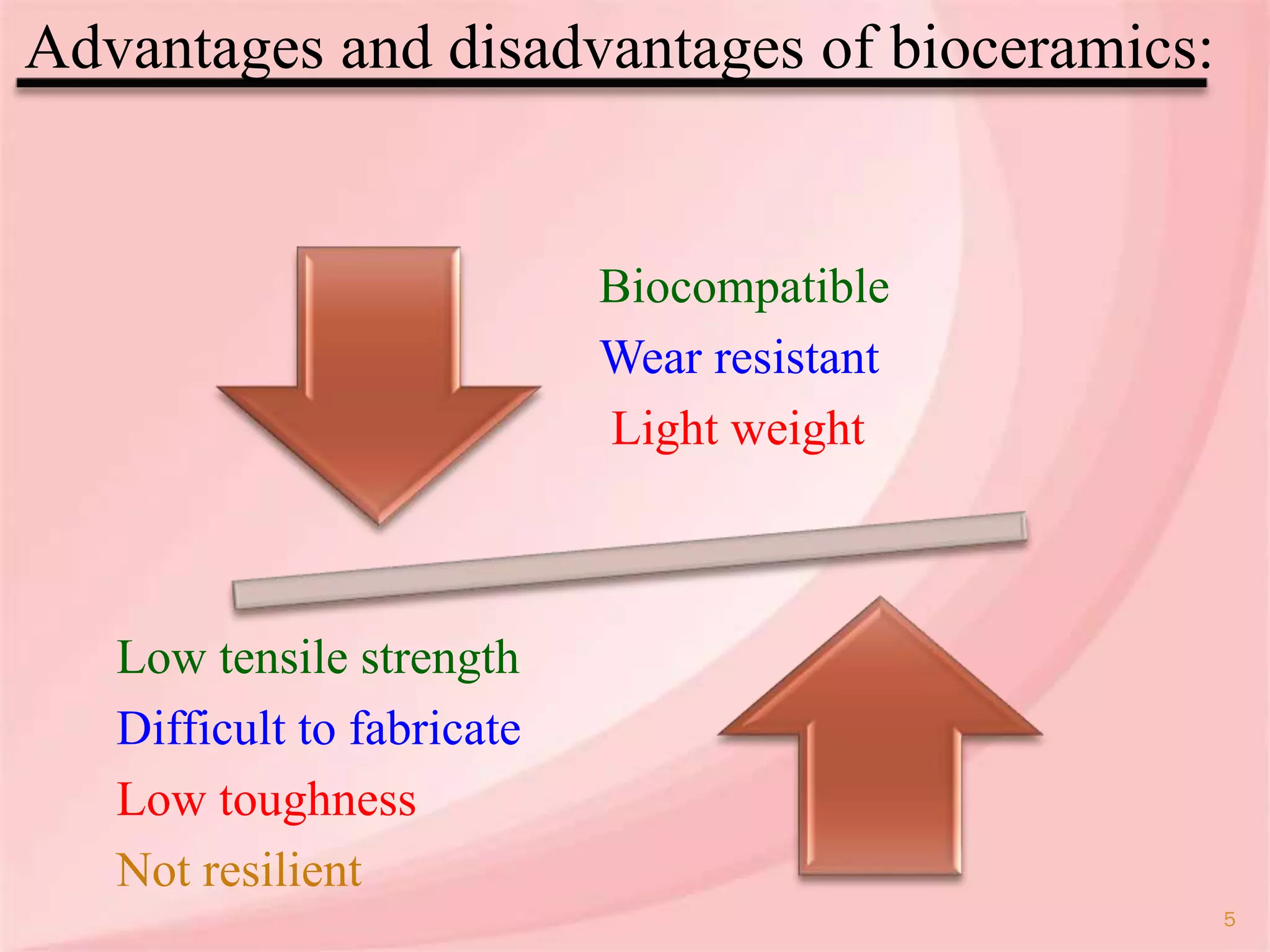 Advantages and disadvantages of bioceramics:

Biocompatible
Wear resistant
Light weight

Low tensile strength
Difficult to fabricate
Low toughness
Not resilient

5